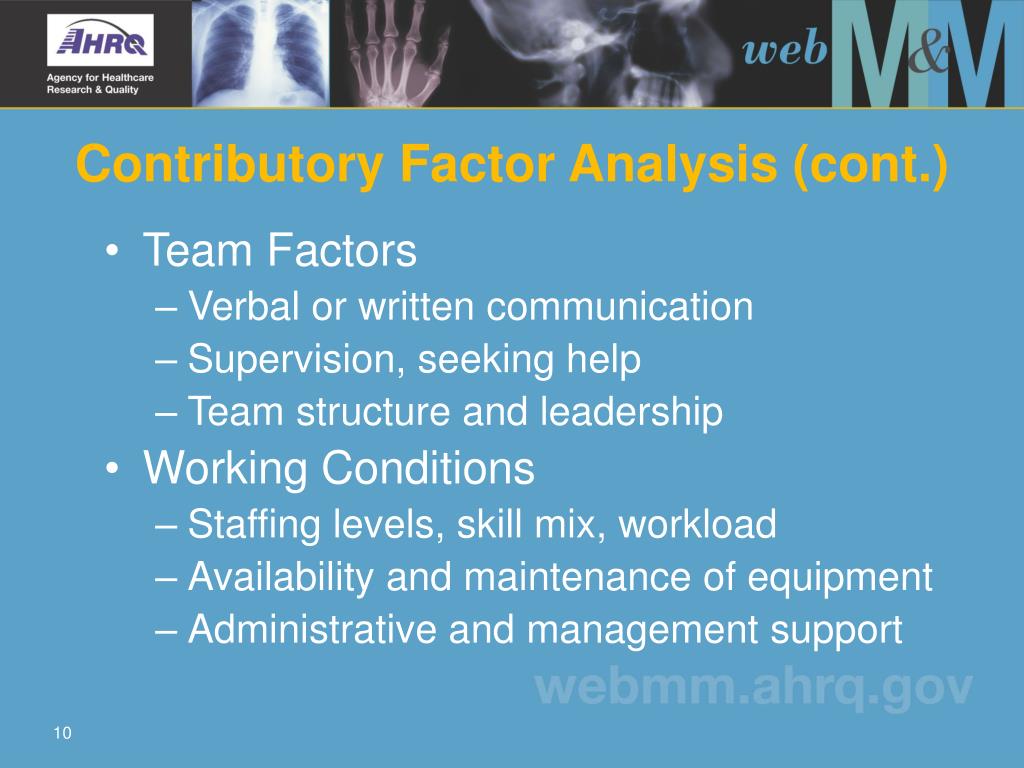 AHRQ
Agency for Healthcare Research & Quality

web M&M

Contributory Factor Analysis (cont.)

• Team Factors
– Verbal or written communication
– Supervision, seeking help
– Team structure and leadership
• Working Conditions
– Staffing levels, skill mix, workload
– Availability and maintenance of equipment
– Administrative and management support

webmm.ahrq.gov

10